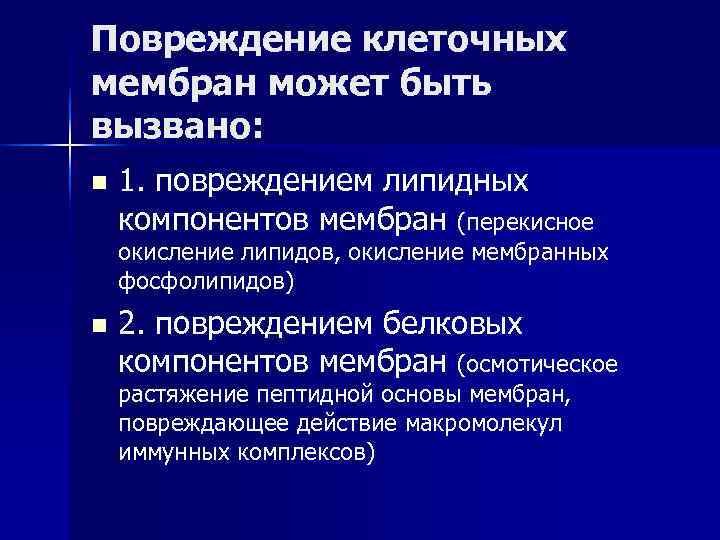 Повреждение клеточных мембран может быть вызвано:

1. повреждением липидных компонентов мембран (перекисное окисление липидов, окисление мембранных фосфолипидов)

2. повреждением белковых компонентов мембран (осмотическое растяжение пептидной основы мембран, повреждающее действие макромолекул иммунных комплексов)